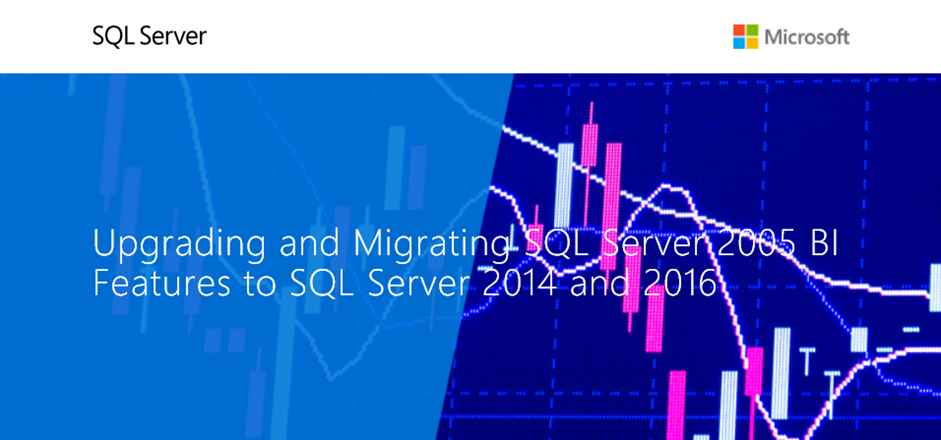 SQL Server

Microsoft

Upgrading and Migrating SQL Server 2005 BI Features to SQL Server 2014 and 2016